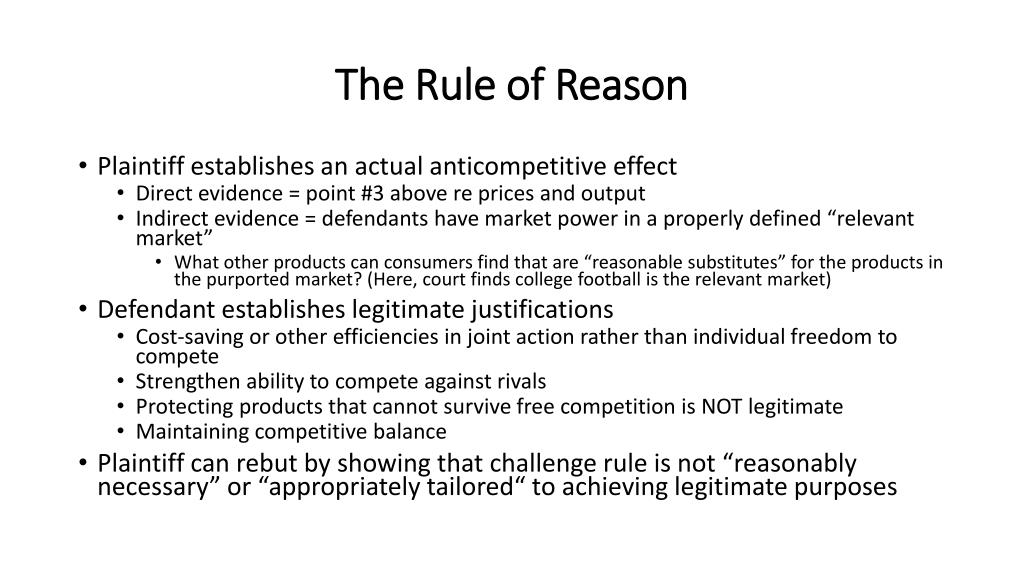 The Rule of Reason

• Plaintiff establishes an actual anticompetitive effect
  • Direct evidence = point #3 above re prices and output
  • Indirect evidence = defendants have market power in a properly defined “relevant market”
    • What other products can consumers find that are “reasonable substitutes” for the products in the purported market? (Here, court finds college football is the relevant market)
• Defendant establishes legitimate justifications
  • Cost-saving or other efficiencies in joint action rather than individual freedom to compete
  • Strengthen ability to compete against rivals
  • Protecting products that cannot survive free competition is NOT legitimate
  • Maintaining competitive balance
• Plaintiff can rebut by showing that challenge rule is not “reasonably necessary” or “appropriately tailored“ to achieving legitimate purposes